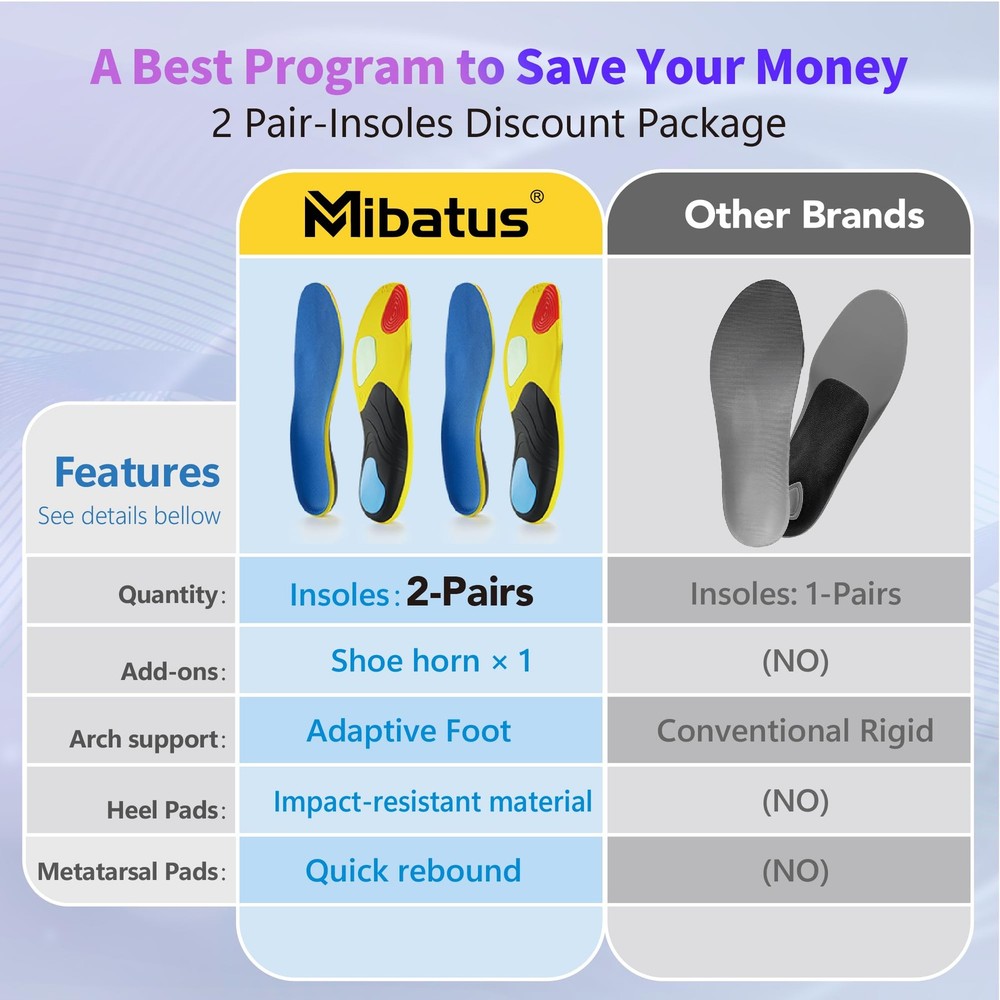 A Best Program to Save Your Money
2 Pair-Insoles Discount Package

| Features See details bellow | Mibatus® | Other Brands |
|---|---|---|
| Quantity: | Insoles: 2-Pairs | Insoles: 1-Pairs |
| Add-ons: | Shoe horn × 1 | (NO) |
| Arch support: | Adaptive Foot | Conventional Rigid |
| Heel Pads: | Impact-resistant material | (NO) |
| Metatarsal Pads: | Quick rebound | (NO) |